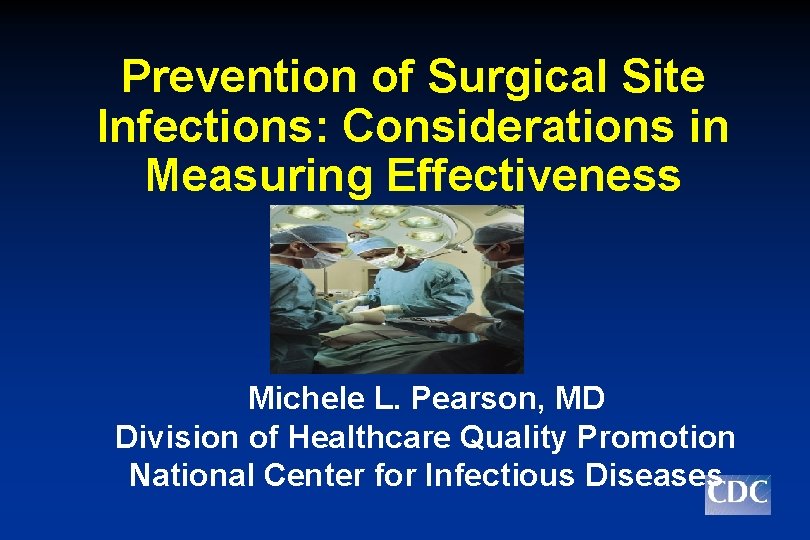 Prevention of Surgical Site Infections: Considerations in Measuring Effectiveness

Michele L. Pearson, MD
Division of Healthcare Quality Promotion
National Center for Infectious Diseases

CDC